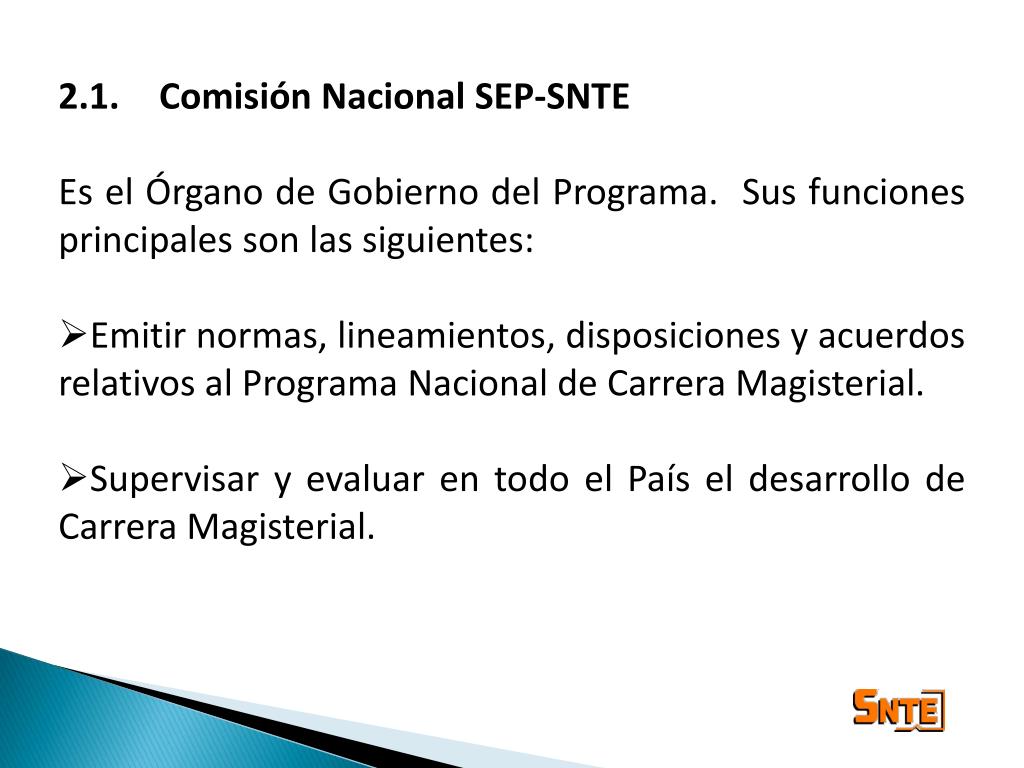 2.1. Comisión Nacional SEP-SNTE

Es el Órgano de Gobierno del Programa. Sus funciones principales son las siguientes:

➢Emitir normas, lineamientos, disposiciones y acuerdos relativos al Programa Nacional de Carrera Magisterial.

➢Supervisar y evaluar en todo el País el desarrollo de Carrera Magisterial.

SNTE